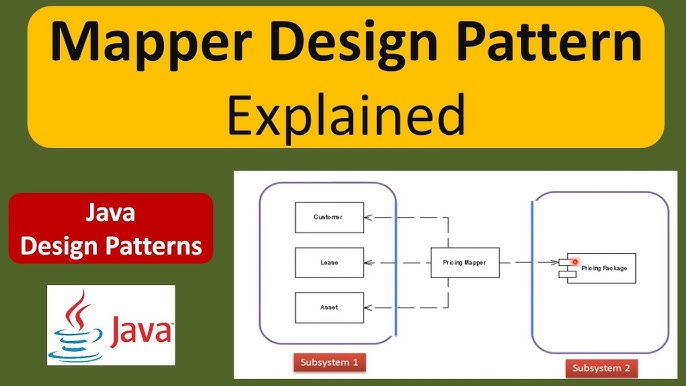 Mapper Design Pattern
Explained

Java
Design Patterns

Java

Customer

Lease

Asset

Pricing Mapper

Pricing Package

Subsystem 1

Subsystem 2